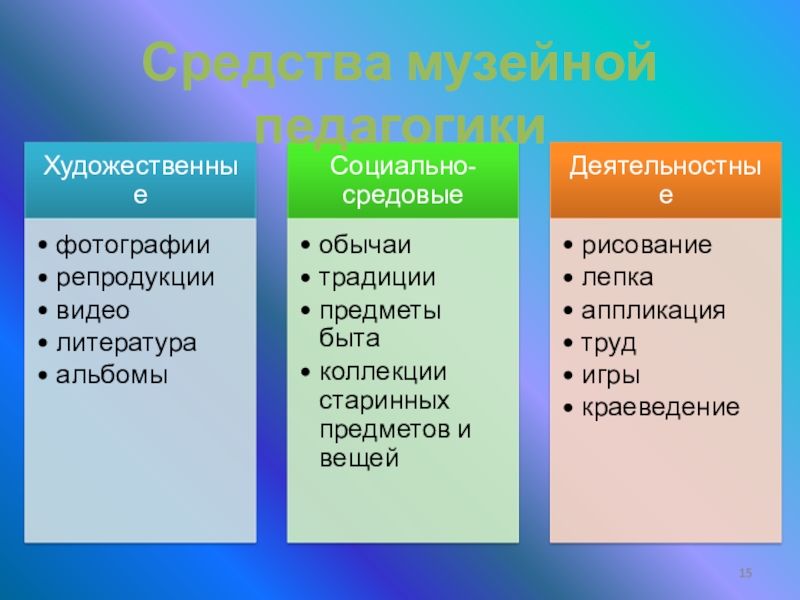 Средства музейной педагогики

Художественные
• фотографии
• репродукции
• видео
• литература
• альбомы

Социально-средовые
• обычаи
• традиции
• предметы быта
• коллекции старинных предметов и вещей

Деятельностные
• рисование
• лепка
• аппликация
• труд
• игры
• краеведение

15